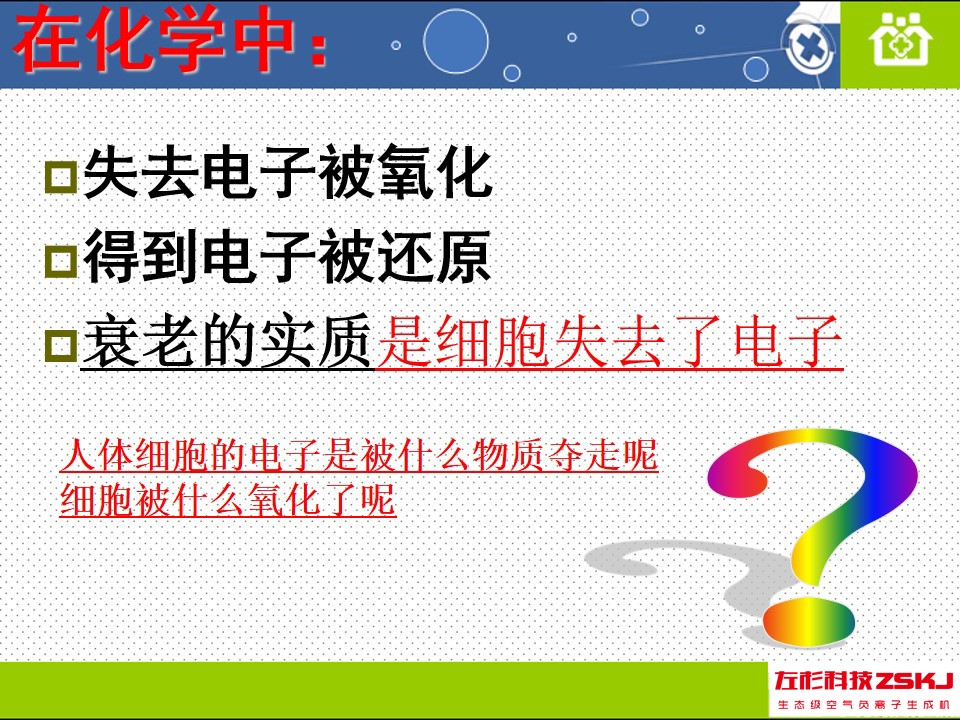 在化学中：

失去电子被氧化

得到电子被还原

衰老的实质是细胞失去了电子

人体细胞的电子是被什么物质夺走呢
细胞被什么氧化了呢

左杉科技ZSKJ
生态级空气负离子生成机